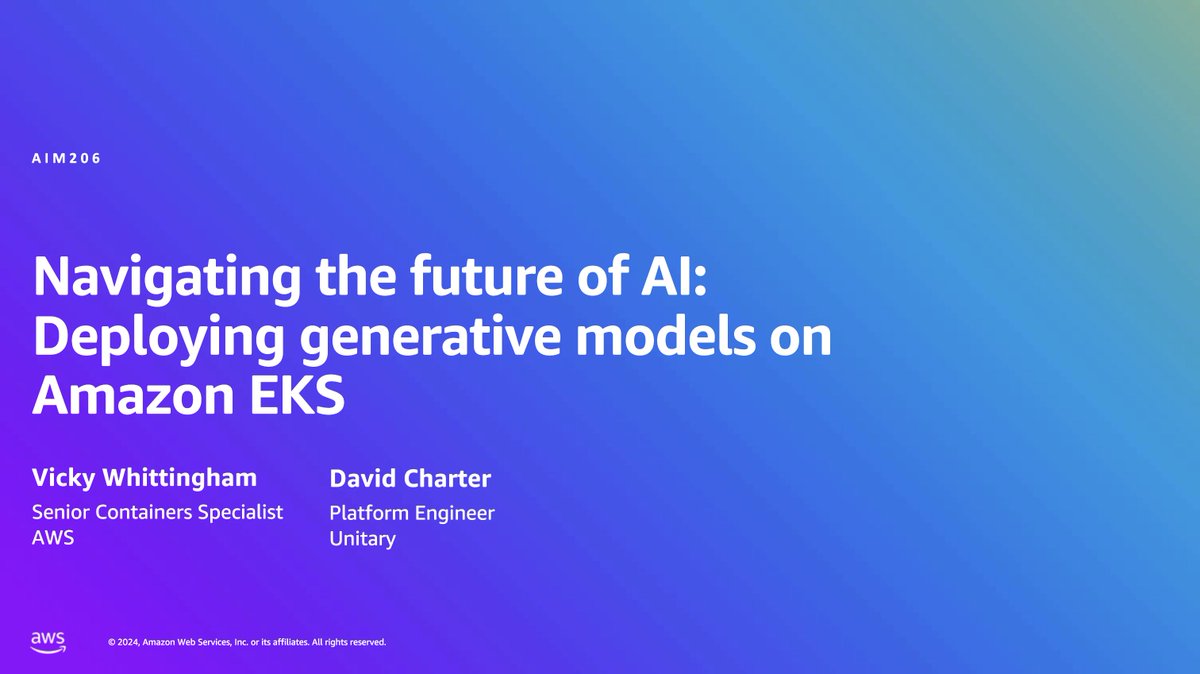 AIM206

Navigating the future of AI: Deploying generative models on Amazon EKS

Vicky Whittingham
Senior Containers Specialist
AWS

David Charter
Platform Engineer
Unitary

aws

© 2024, Amazon Web Services, Inc. or its affiliates. All rights reserved.